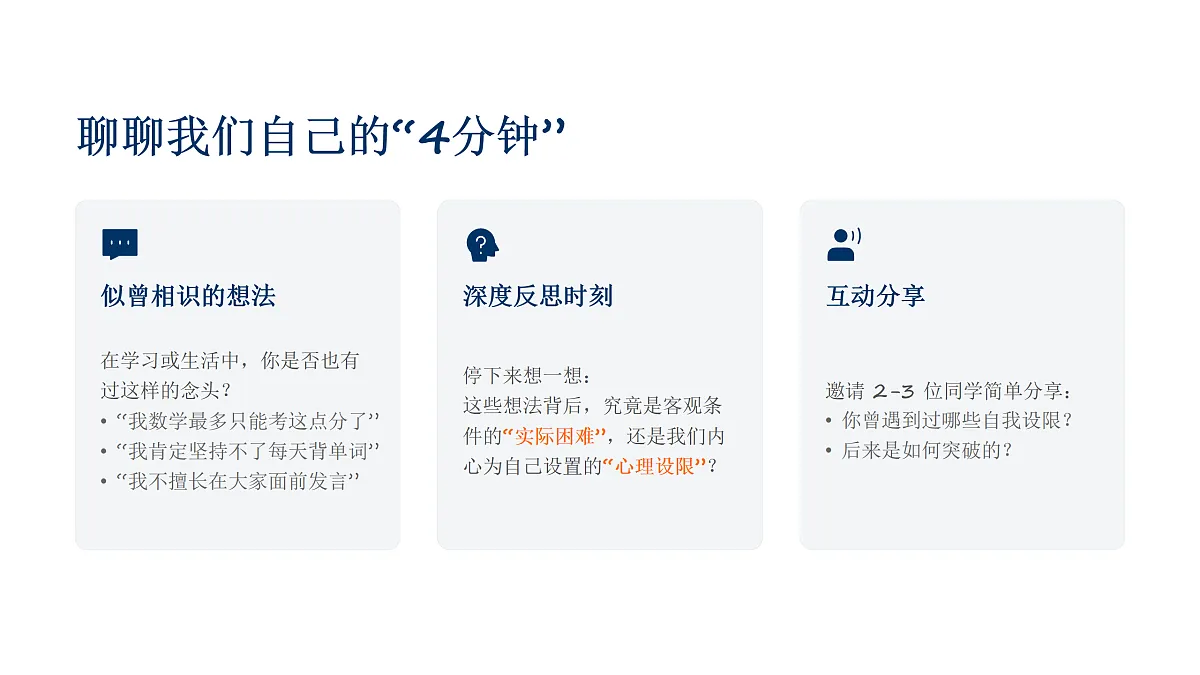 聊聊我们自己的“4分钟”

似曾相识的想法

在学习或生活中，你是否也有过这样的念头？
• “我数学最多只能考这点分了”
• “我肯定坚持不了每天背单词”
• “我不擅长在大家面前发言”

深度反思时刻

停下来想一想：
这些想法背后，究竟是客观条件的“实际困难”，还是我们内心为自己设置的“心理设限”？

互动分享

邀请 2-3 位同学简单分享：
• 你曾遇到过哪些自我设限？
• 后来是如何突破的？